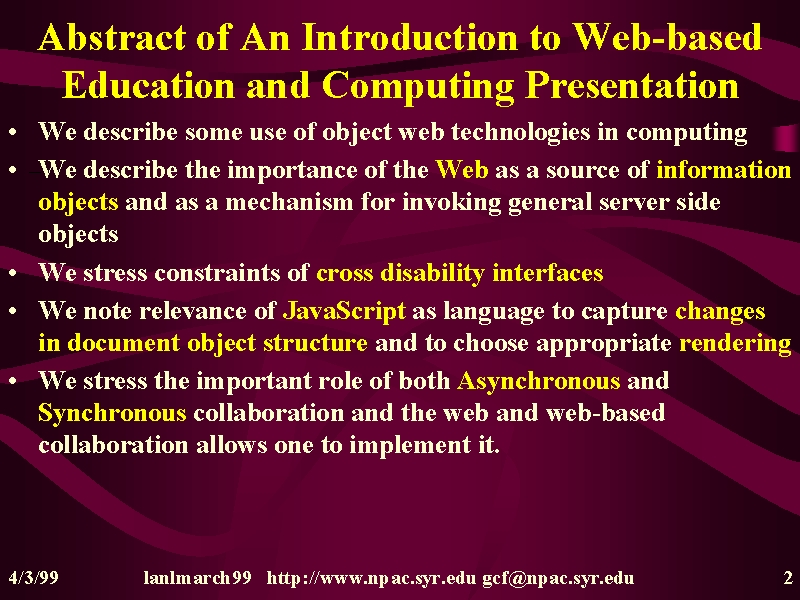 Abstract of An Introduction to Web-based Education and Computing Presentation

• We describe some use of object web technologies in computing
• We describe the importance of the Web as a source of information objects and as a mechanism for invoking general server side objects
• We stress constraints of cross disability interfaces
• We note relevance of JavaScript as language to capture changes in document object structure and to choose appropriate rendering
• We stress the important role of both Asynchronous and Synchronous collaboration and the web and web-based collaboration allows one to implement it.

4/3/99 lanlmarch99 http://www.npac.syr.edu gcf@npac.syr.edu 2